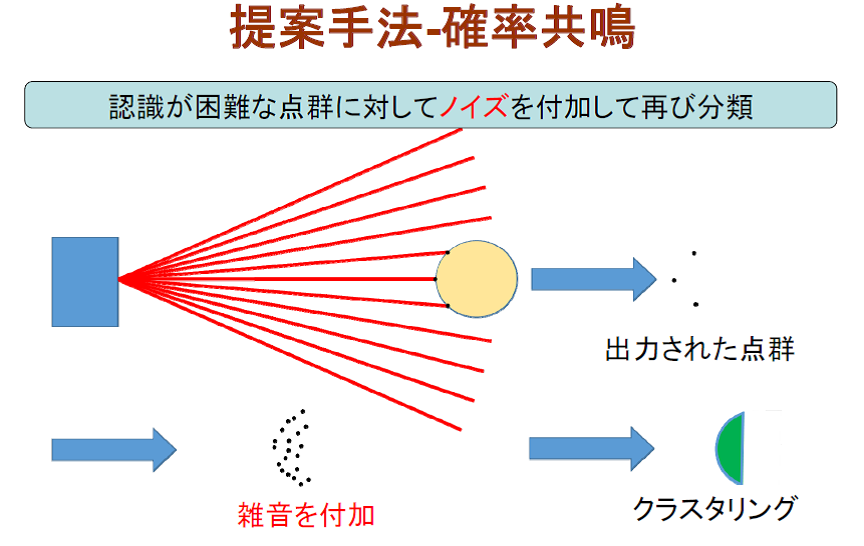 提案手法-確率共鳴

認識が困難な点群に対してノイズを付加して再び分類

出力された点群

雑音を付加

クラスタリング